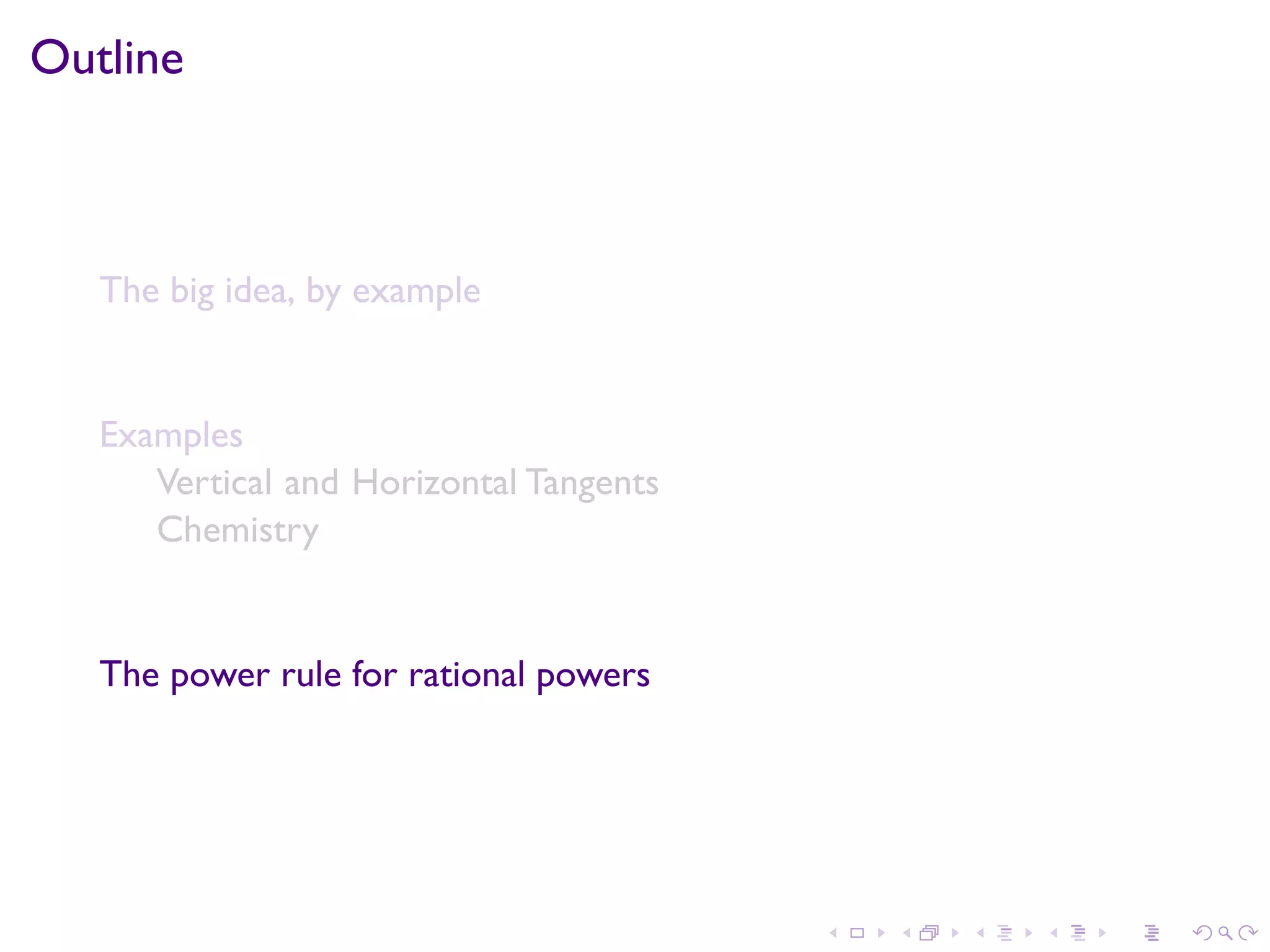 Outline

The big idea, by example

Examples
Vertical and Horizontal Tangents
Chemistry

The power rule for rational powers